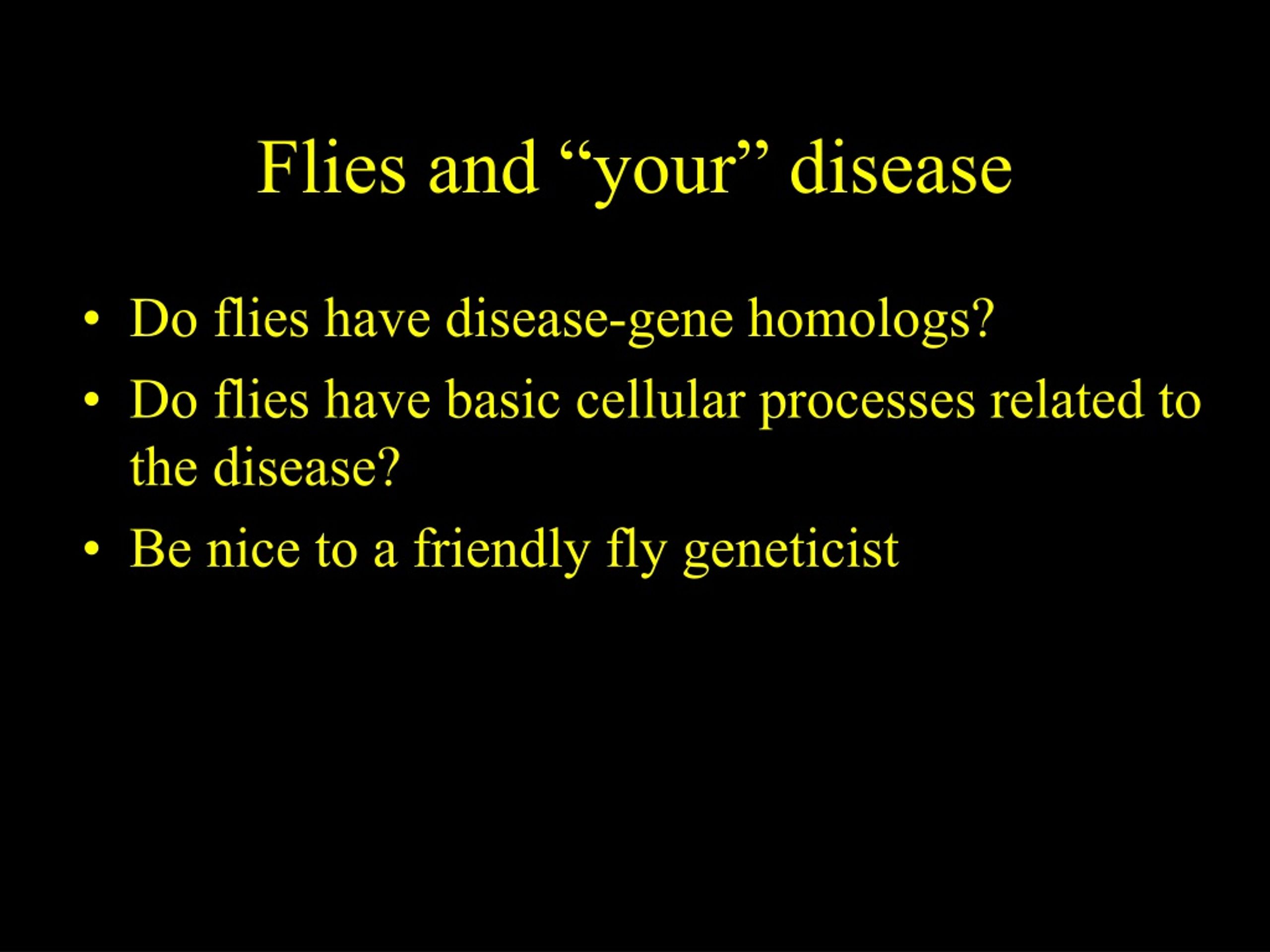 Flies and “your” disease

• Do flies have disease-gene homologs?
• Do flies have basic cellular processes related to the disease?
• Be nice to a friendly fly geneticist